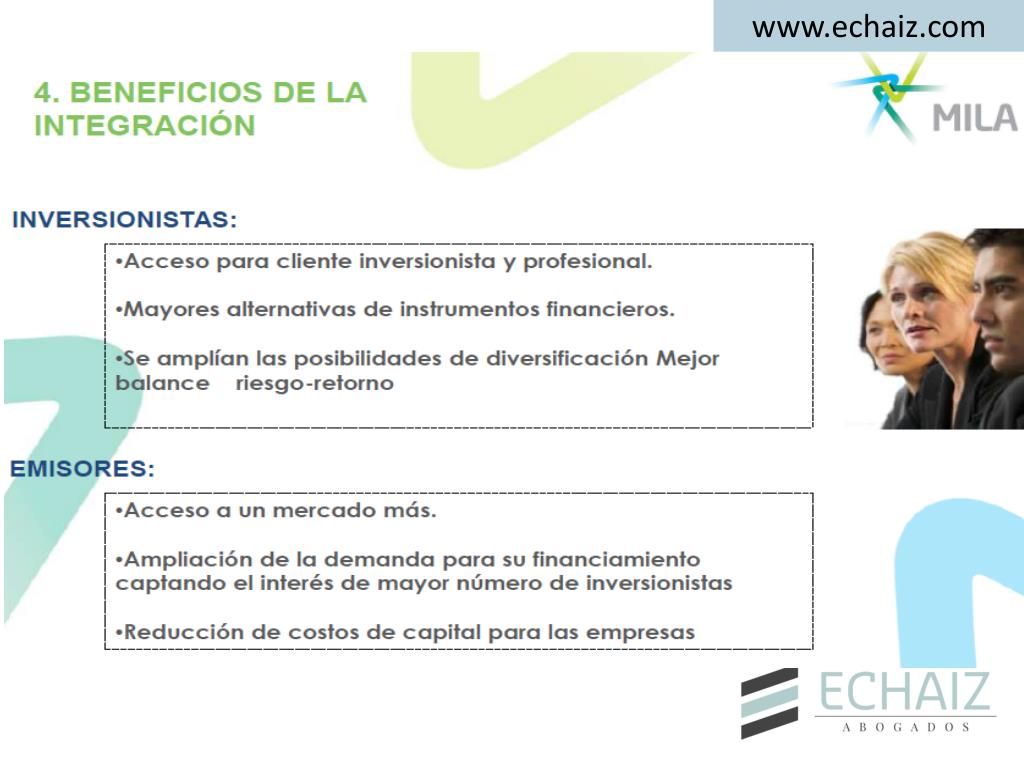 www.echaiz.com

4. BENEFICIOS DE LA INTEGRACIÓN

MILA

INVERSIONISTAS:

•Acceso para cliente inversionista y profesional.

•Mayores alternativas de instrumentos financieros.

•Se amplían las posibilidades de diversificación Mejor balance riesgo-retorno

EMISORES:

•Acceso a un mercado más.

•Ampliación de la demanda para su financiamiento captando el interés de mayor número de inversionistas

•Reducción de costos de capital para las empresas

ECHAIZ
ABOGADOS